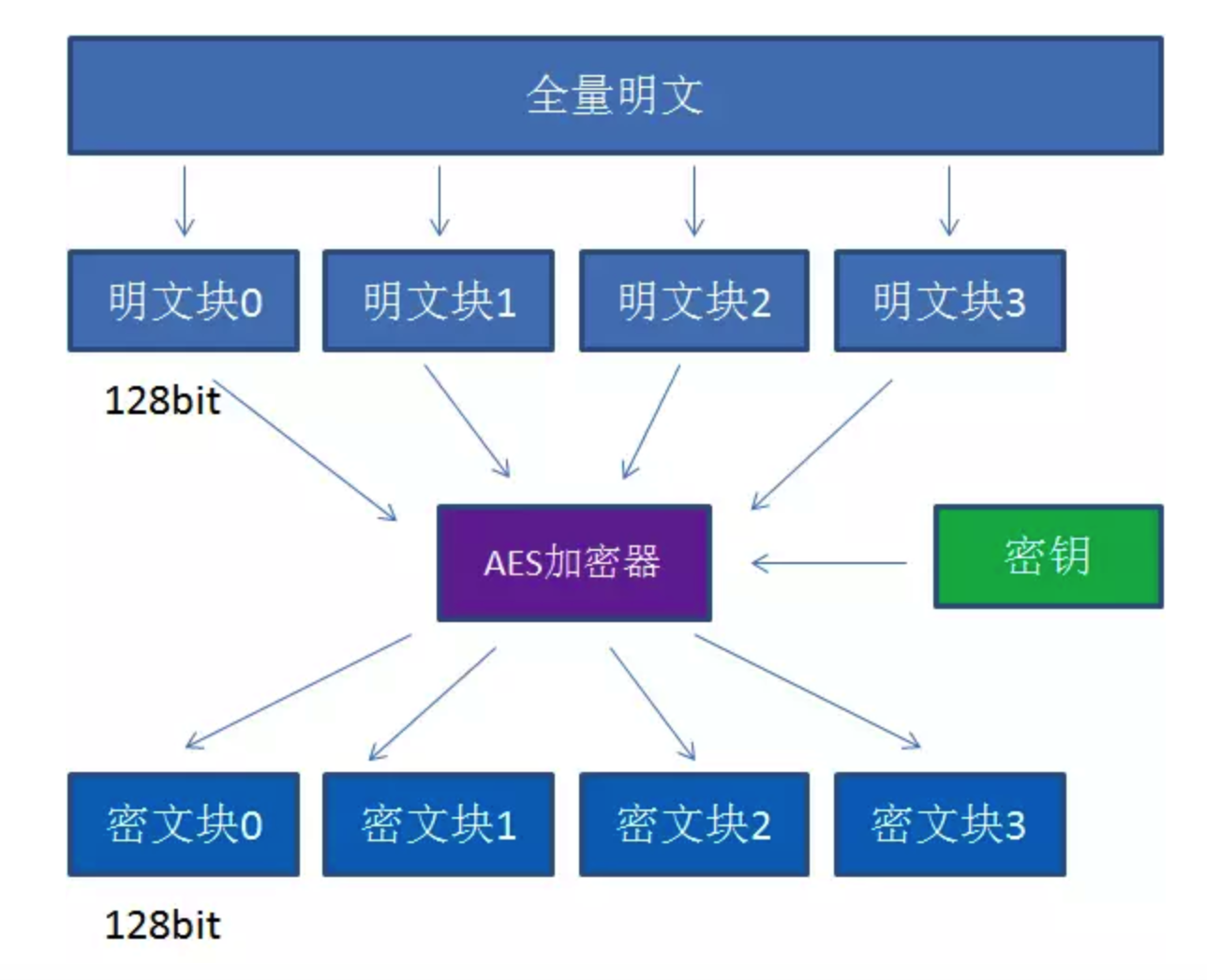 全量明文

明文块0

明文块1

明文块2

明文块3

128bit

AES加密器

密钥

密文块0

密文块1

密文块2

密文块3

128bit